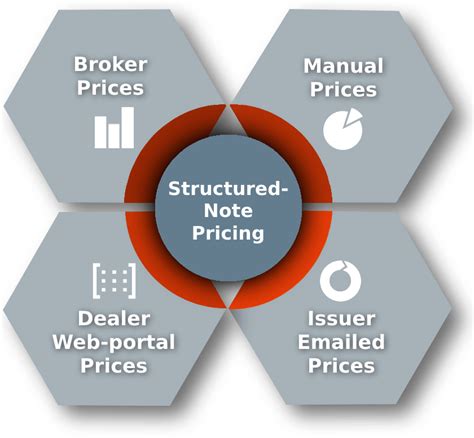 Broker Prices

Manual Prices

Structured-Note Pricing

Dealer Web-portal Prices

Issuer Emailed Prices